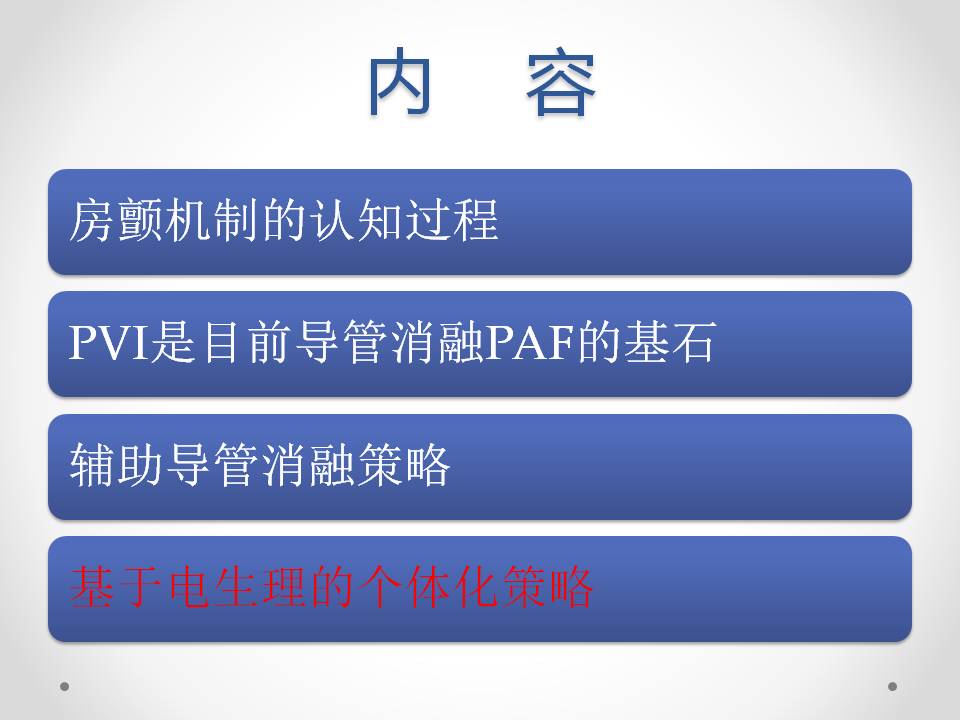 内 容

房颤机制的认知过程

PVI是目前导管消融PAF的基石

辅助导管消融策略

基于电生理的个体化策略